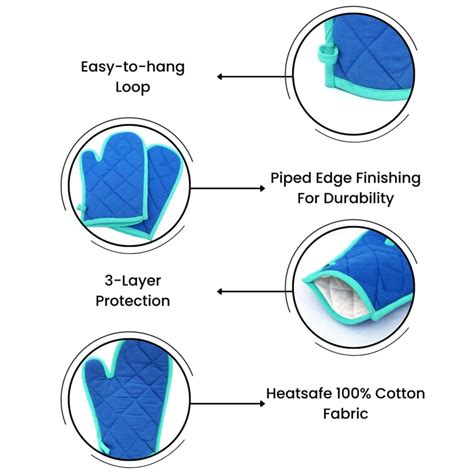 Easy-to-hang Loop

Piped Edge Finishing For Durability

3-Layer Protection

Heatsafe 100% Cotton Fabric